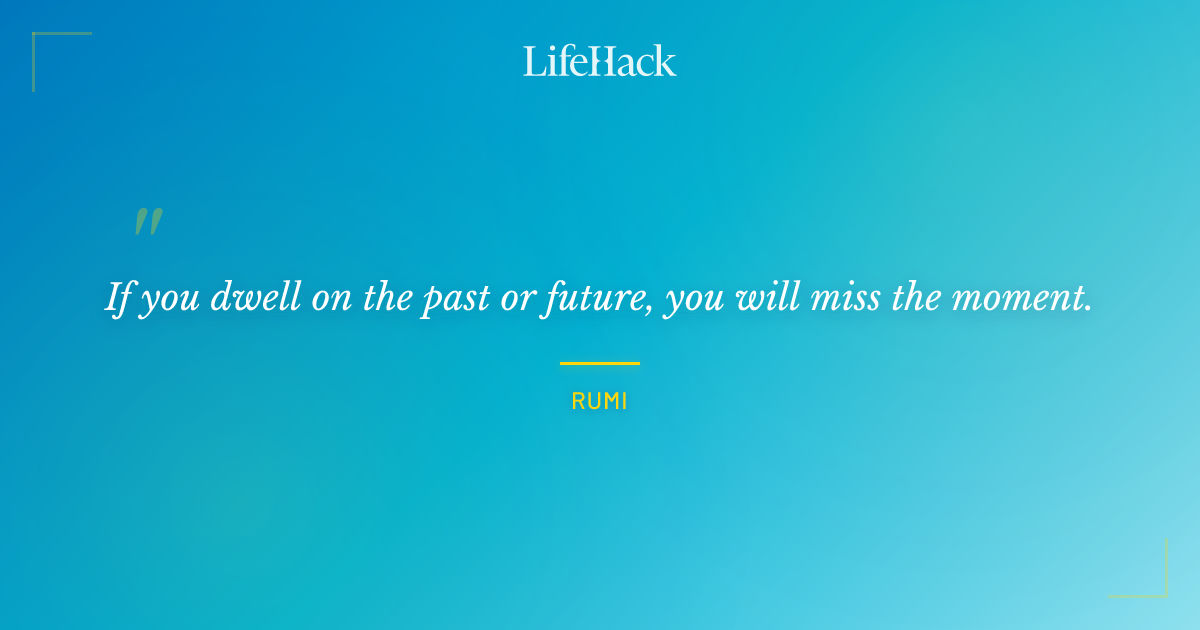 LifeHack

"

If you dwell on the past or future, you will miss the moment.

RUMI